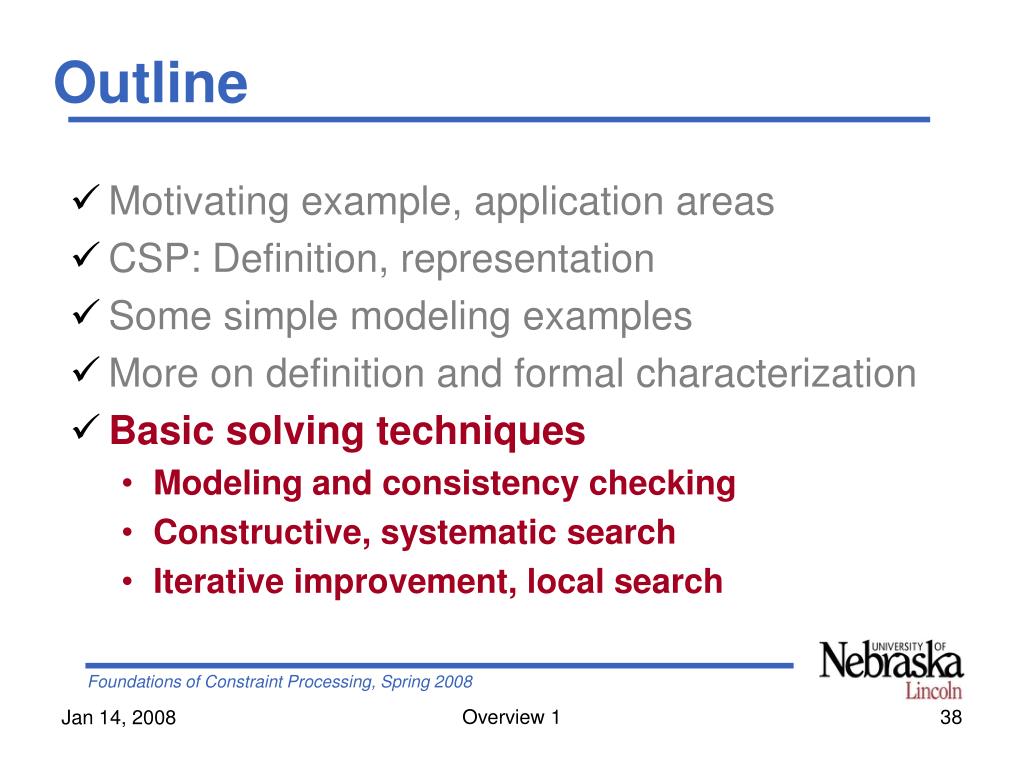 Outline

✓ Motivating example, application areas
✓ CSP: Definition, representation
✓ Some simple modeling examples
✓ More on definition and formal characterization
✓ Basic solving techniques
• Modeling and consistency checking
• Constructive, systematic search
• Iterative improvement, local search

Foundations of Constraint Processing, Spring 2008

UNIVERSITY OF Nebraska Lincoln

Jan 14, 2008

Overview 1

38